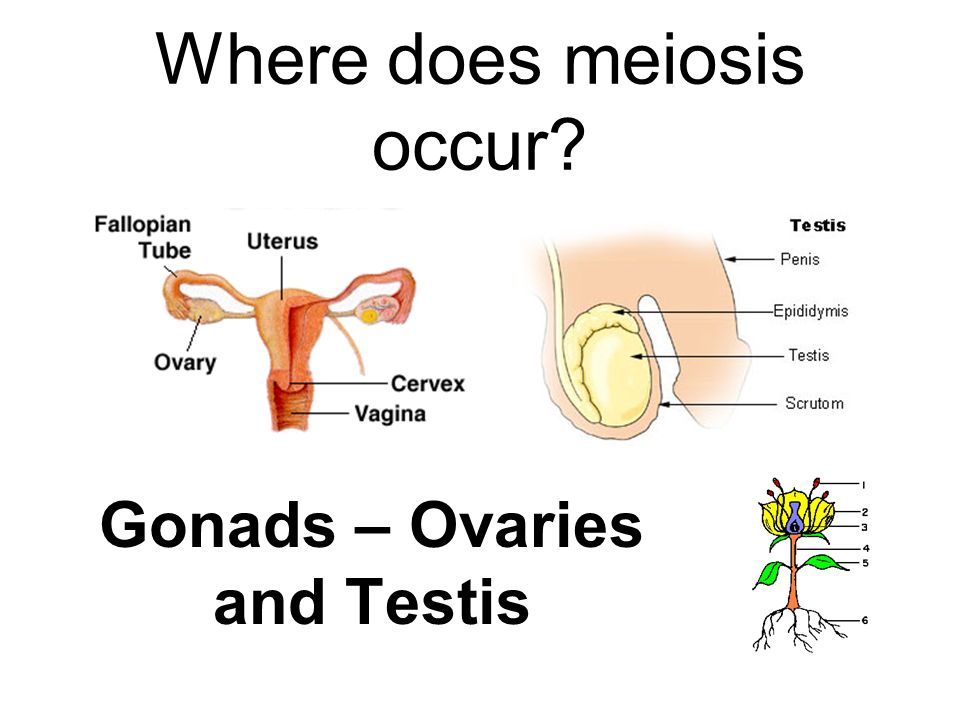 Where does meiosis occur?

Fallopian Tube
Uterus
Ovary
Cervex
Vagina

Testis
Penis
Epididymis
Testis
Scrutom

Gonads – Ovaries and Testis

1
2
3
4
5
6